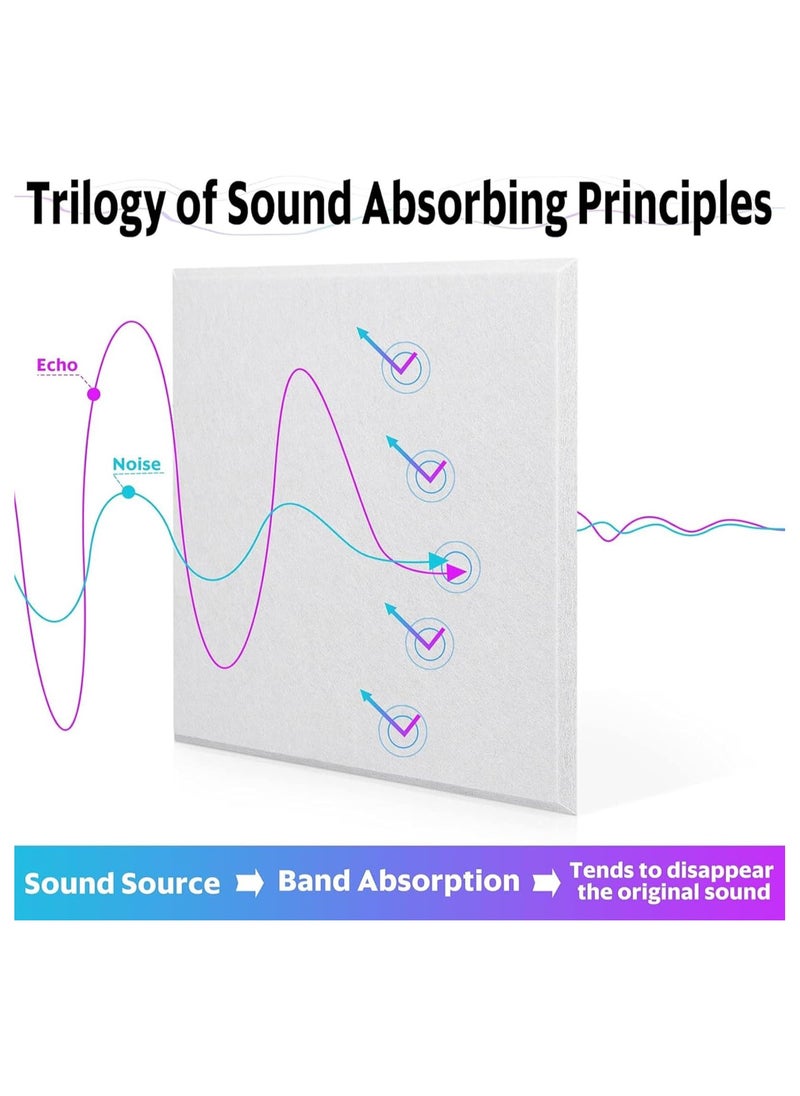 Trilogy of Sound Absorbing Principles

Echo

Noise

Sound Source

Band Absorption

Tends to disappear the original sound